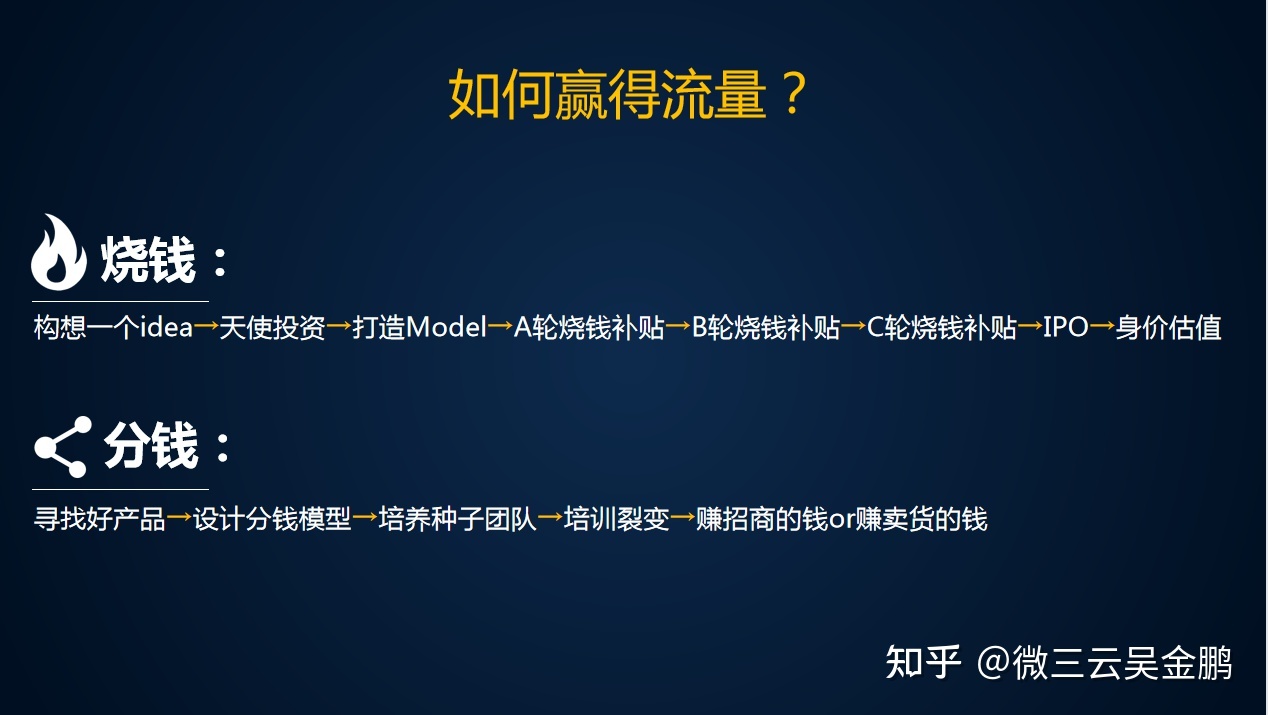 如何赢得流量？

烧钱：

构想一个idea→天使投资→打造Model→A轮烧钱补贴→B轮烧钱补贴→C轮烧钱补贴→IPO→身价估值

分钱：

寻找好产品→设计分钱模型→培养种子团队→培训裂变→赚招商的钱or赚卖货的钱

知乎 @微三云吴金鹏